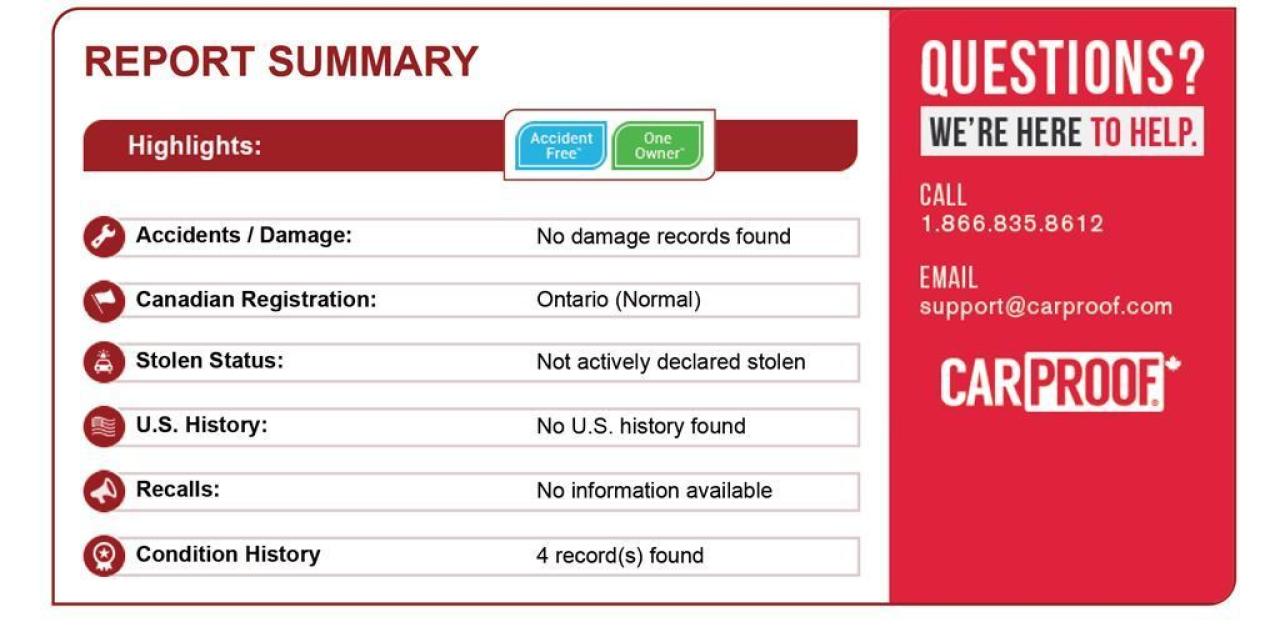 REPORT SUMMARY

Highlights:

Accident Free

One Owner

| | |
|---|---|
| Accidents / Damage: | No damage records found |
| Canadian Registration: | Ontario (Normal) |
| Stolen Status: | Not actively declared stolen |
| U.S. History: | No U.S. history found |
| Recalls: | No information available |
| Condition History | 4 record(s) found |

QUESTIONS?
WE'RE HERE TO HELP.

CALL
1.866.835.8612

EMAIL
support@carproof.com

CARPROOF